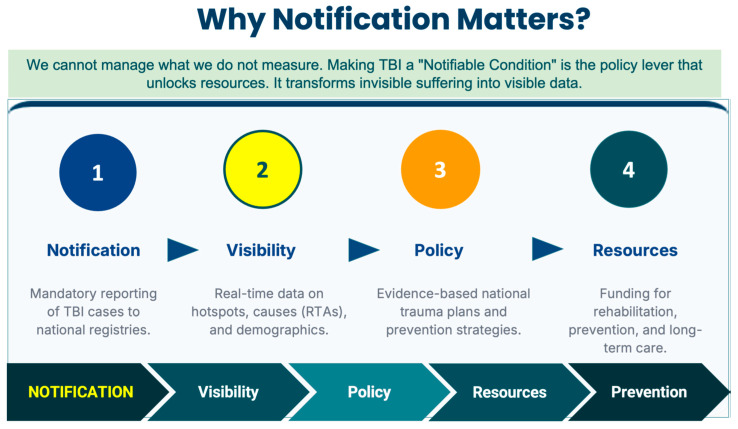 Why Notification Matters?

We cannot manage what we do not measure. Making TBI a "Notifiable Condition" is the policy lever that unlocks resources. It transforms invisible suffering into visible data.

1

Notification

Mandatory reporting of TBI cases to national registries.

2

Visibility

Real-time data on hotspots, causes (RTAs), and demographics.

3

Policy

Evidence-based national trauma plans and prevention strategies.

4

Resources

Funding for rehabilitation, prevention, and long-term care.

NOTIFICATION

Visibility

Policy

Resources

Prevention